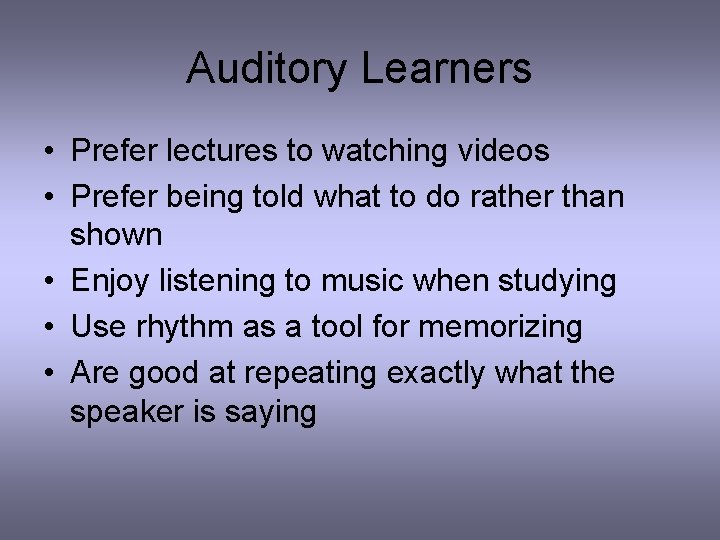 Auditory Learners

• Prefer lectures to watching videos
• Prefer being told what to do rather than shown
• Enjoy listening to music when studying
• Use rhythm as a tool for memorizing
• Are good at repeating exactly what the speaker is saying